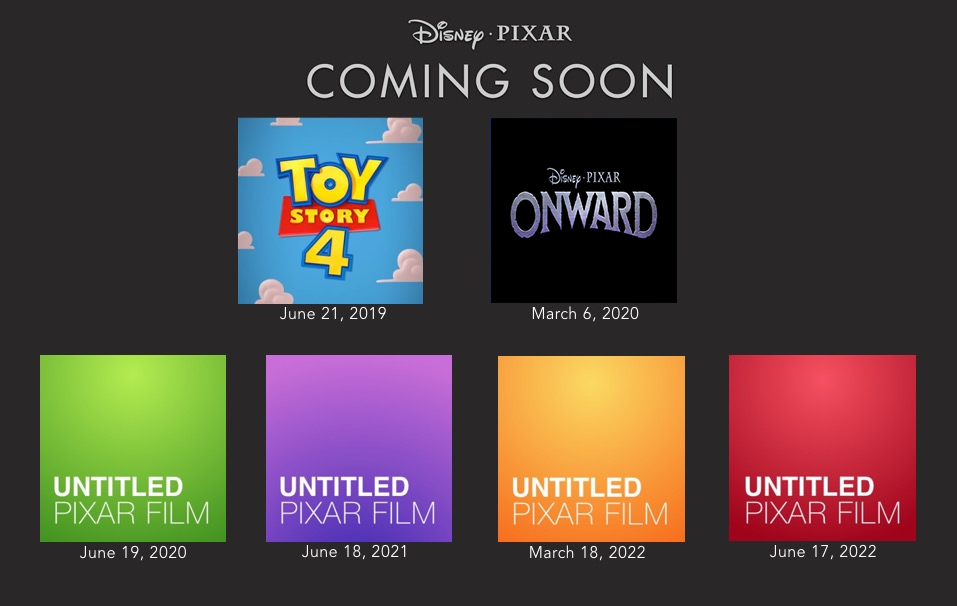 Disney · PIXAR
COMING SOON

TOY STORY 4
June 21, 2019

Disney · PIXAR
ONWARD
March 6, 2020

UNTITLED
PIXAR FILM
June 19, 2020

UNTITLED
PIXAR FILM
June 18, 2021

UNTITLED
PIXAR FILM
March 18, 2022

UNTITLED
PIXAR FILM
June 17, 2022